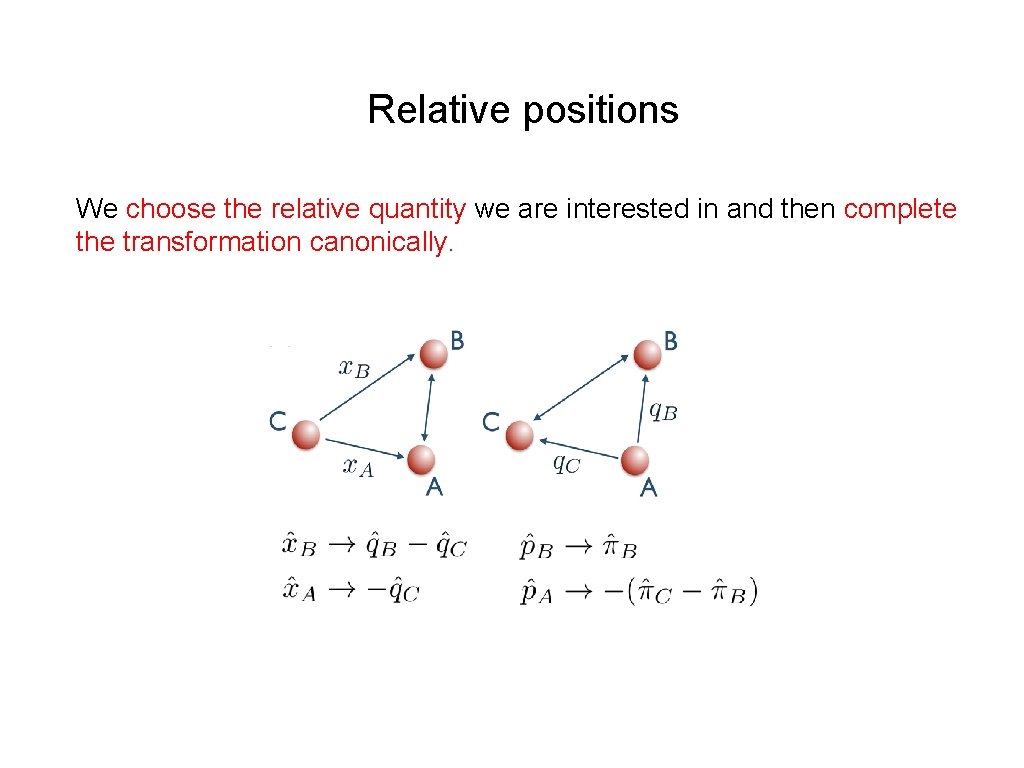 Relative positions

We choose the relative quantity we are interested in and then complete the transformation canonically.

B

$x_B$

C

$x_A$

A

B

$q_B$

C

$q_C$

A

$\hat{x}_B \to \hat{q}_B - \hat{q}_C$

$\hat{x}_A \to -\hat{q}_C$

$\hat{p}_B \to \hat{\pi}_B$

$\hat{p}_A \to -(\hat{\pi}_C - \hat{\pi}_B)$